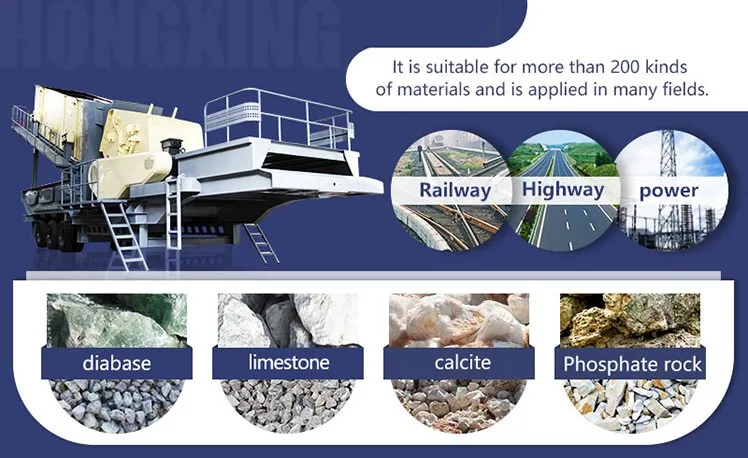 HONGXING

It is suitable for more than 200 kinds of materials and is applied in many fields.

Railway

Highway

power

diabase

limestone

calcite

Phosphate rock